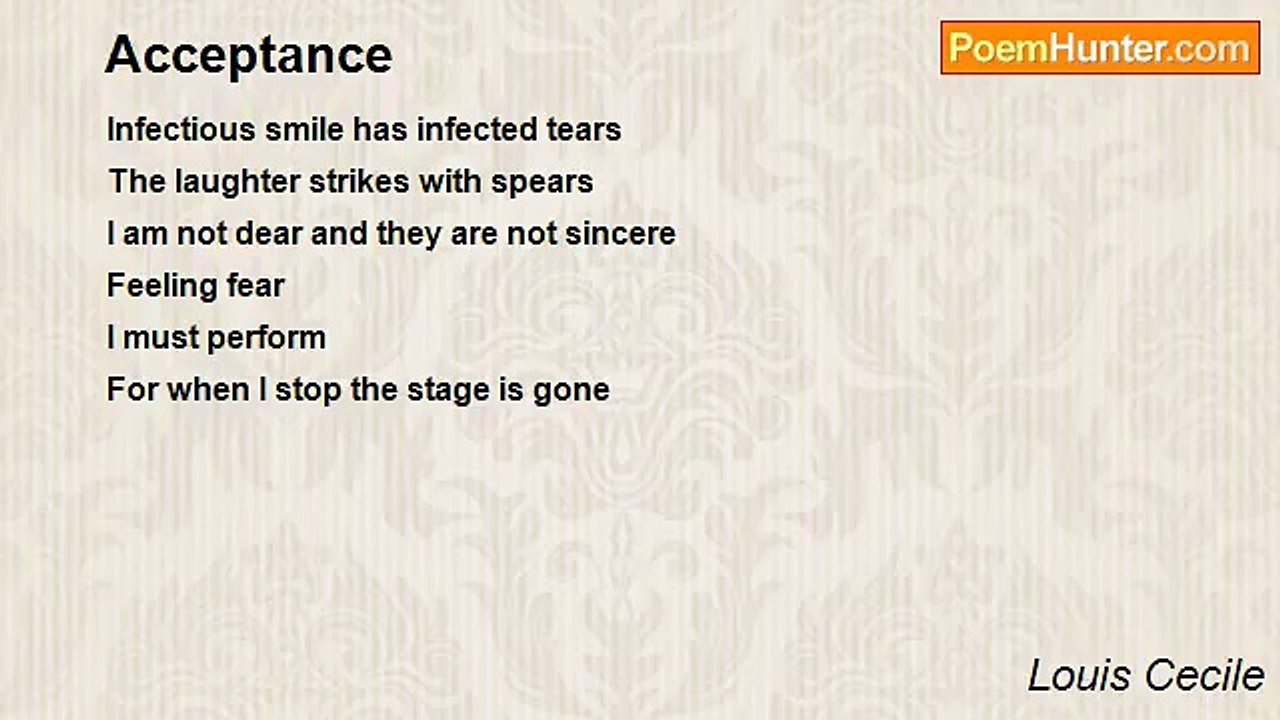 Acceptance

PoemHunter.com

Infectious smile has infected tears
The laughter strikes with spears
I am not dear and they are not sincere
Feeling fear
I must perform
For when I stop the stage is gone

Louis Cecile